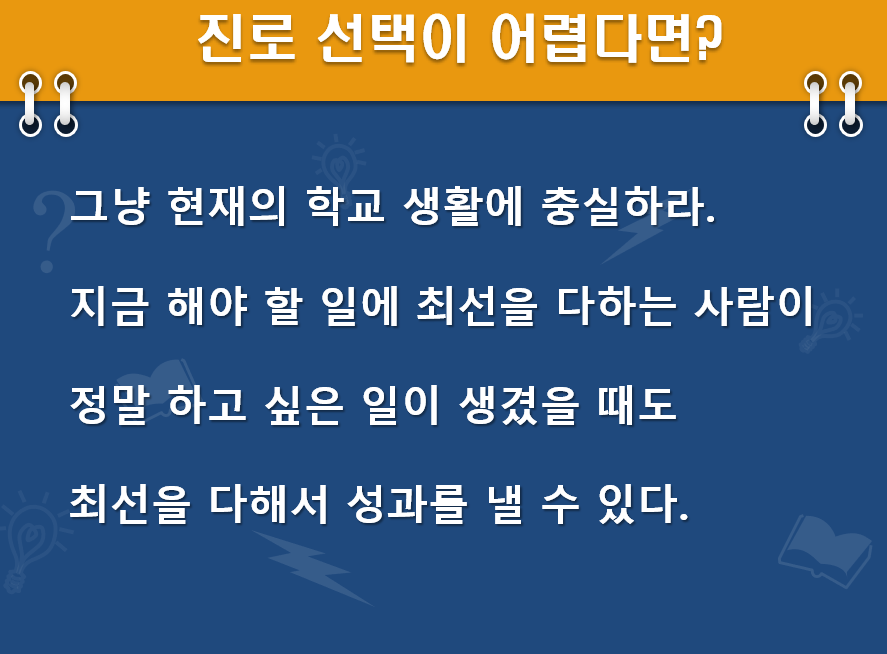 진로 선택이 어렵다면?

그냥 현재의 학교 생활에 충실하라.

지금 해야 할 일에 최선을 다하는 사람이

정말 하고 싶은 일이 생겼을 때도

최선을 다해서 성과를 낼 수 있다.